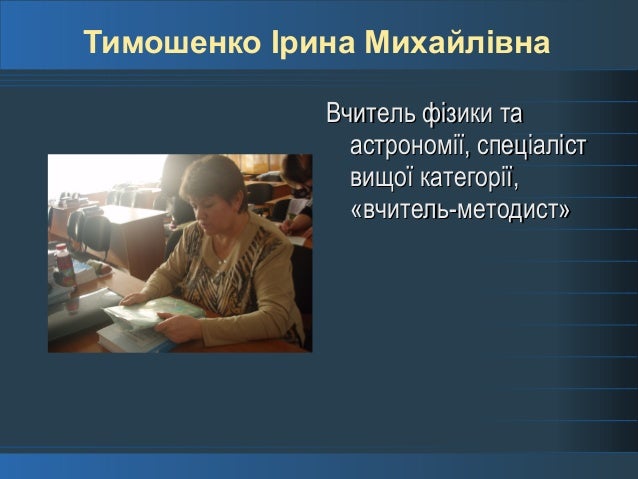 Тимошенко Ірина Михайлівна

Вчитель фізики та астрономії, спеціаліст вищої категорії, «вчитель-методист»